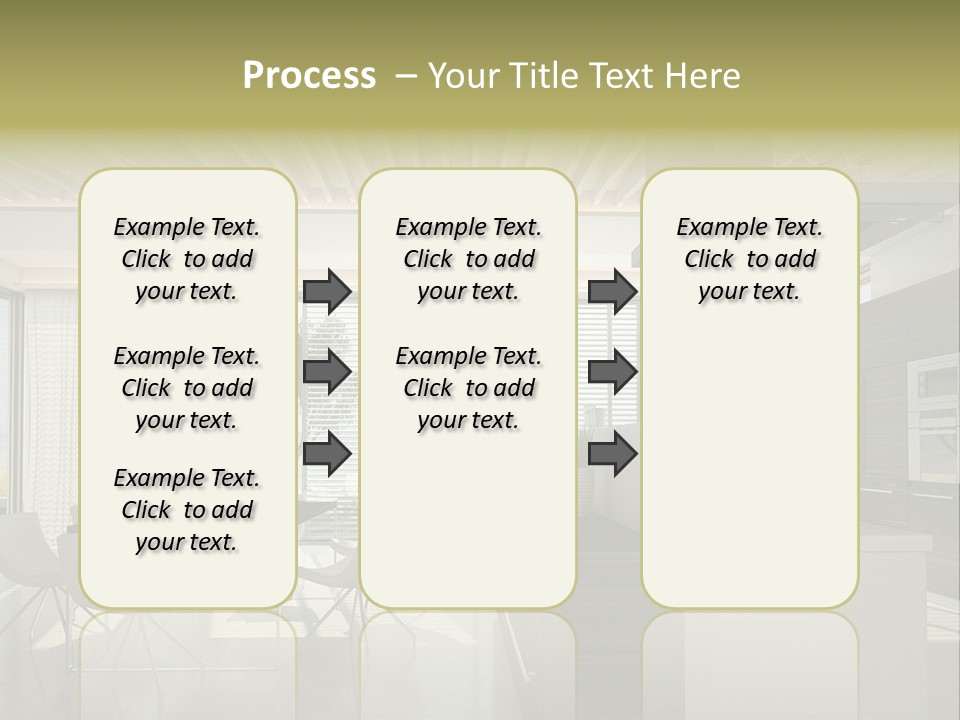 Process – Your Title Text Here

Example Text. Click to add your text.

Example Text. Click to add your text.

Example Text. Click to add your text.

Example Text. Click to add your text.

Example Text. Click to add your text.

Example Text. Click to add your text.